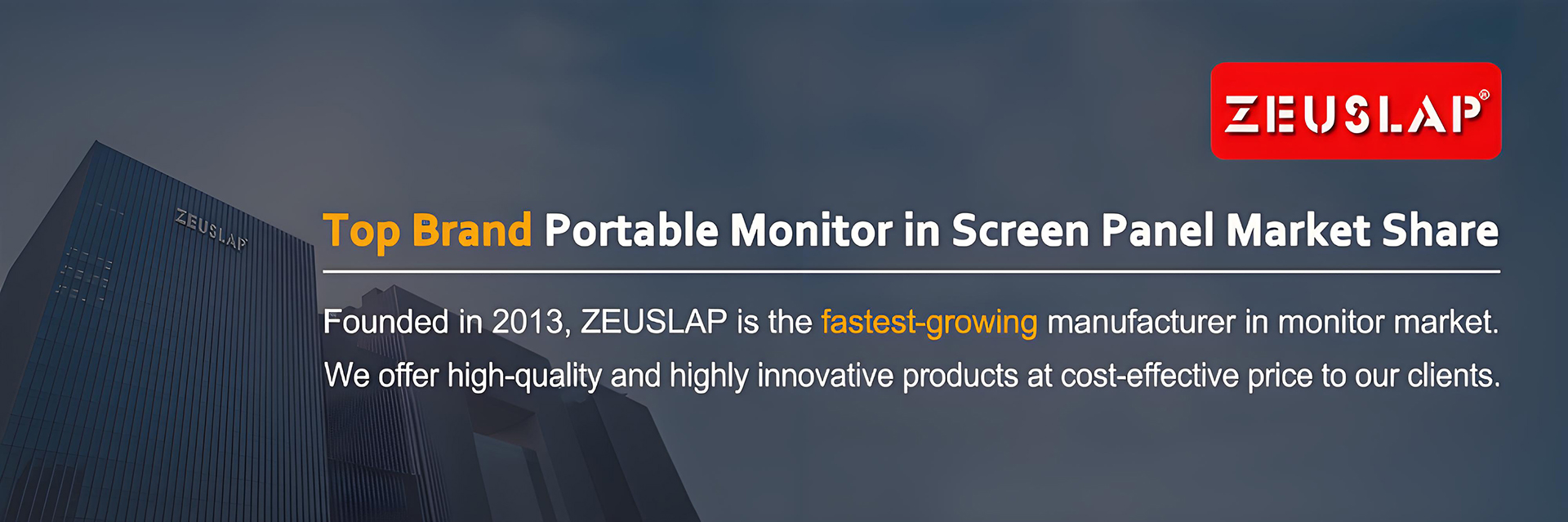 ZEUSLAP®

ZEUSLAP

Top Brand Portable Monitor in Screen Panel Market Share

Founded in 2013, ZEUSLAP is the fastest-growing manufacturer in monitor market. We offer high-quality and highly innovative products at cost-effective price to our clients.